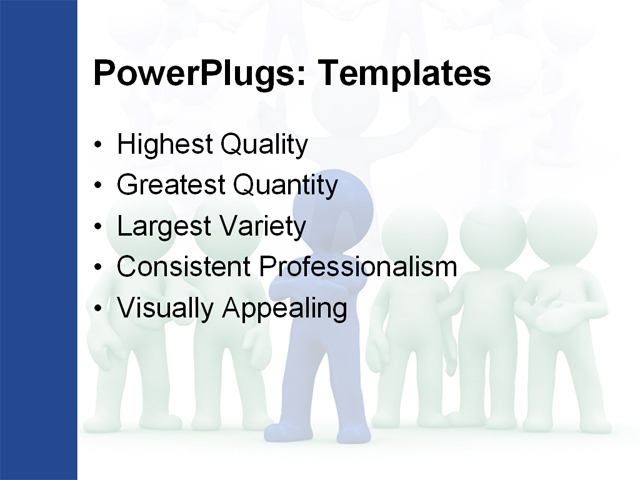 PowerPlugs: Templates

• Highest Quality
• Greatest Quantity
• Largest Variety
• Consistent Professionalism
• Visually Appealing